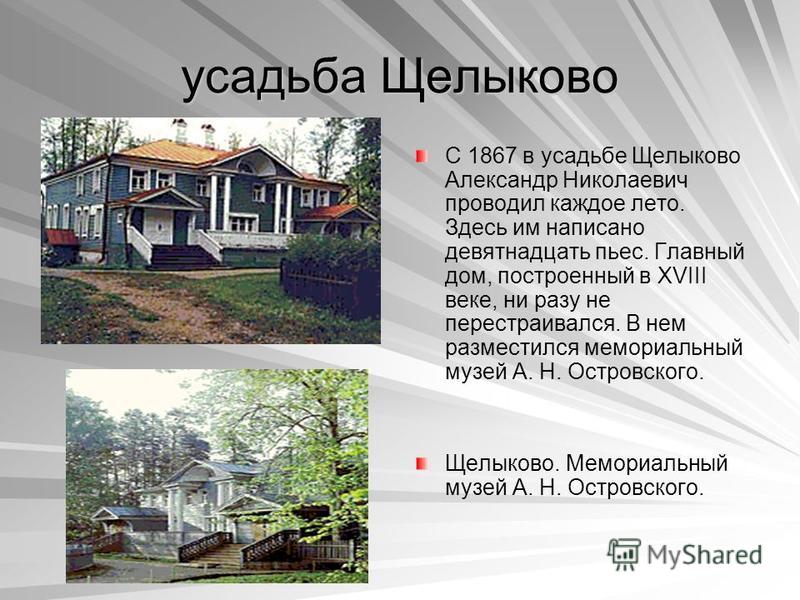 усадьба Щелыково

С 1867 в усадьбе Щелыково Александр Николаевич проводил каждое лето. Здесь им написано девятнадцать пьес. Главный дом, построенный в XVIII веке, ни разу не перестраивался. В нем разместился мемориальный музей А. Н. Островского.

Щелыково. Мемориальный музей А. Н. Островского.

MyShared